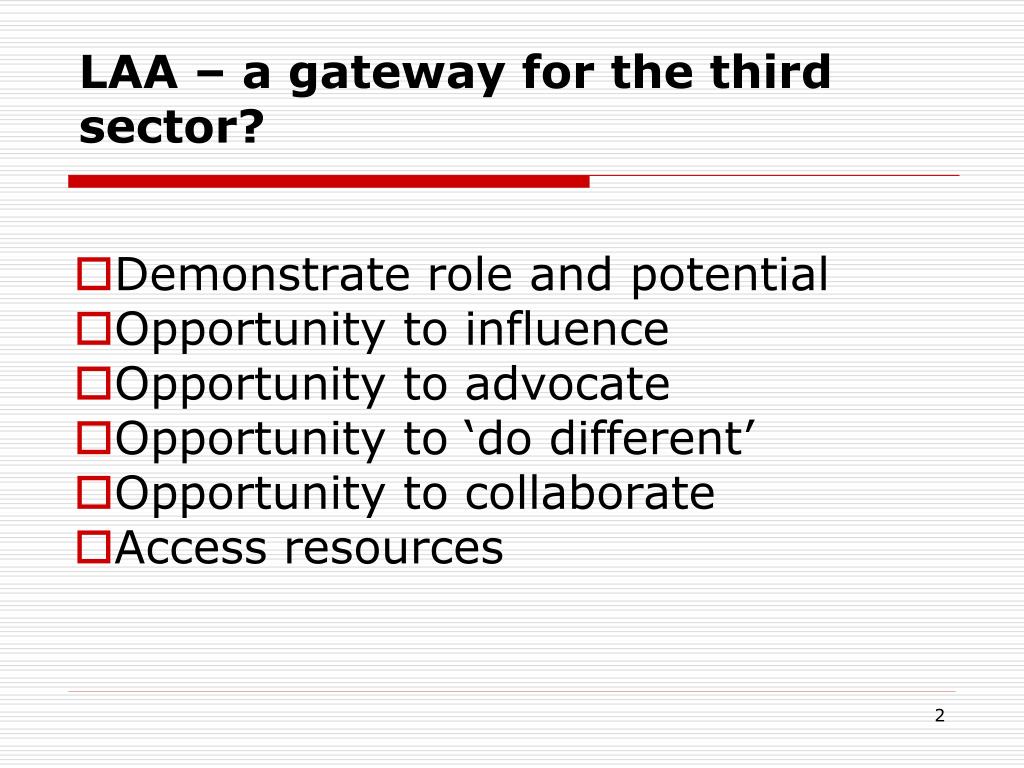 LAA – a gateway for the third sector?

Demonstrate role and potential
Opportunity to influence
Opportunity to advocate
Opportunity to ‘do different’
Opportunity to collaborate
Access resources

2